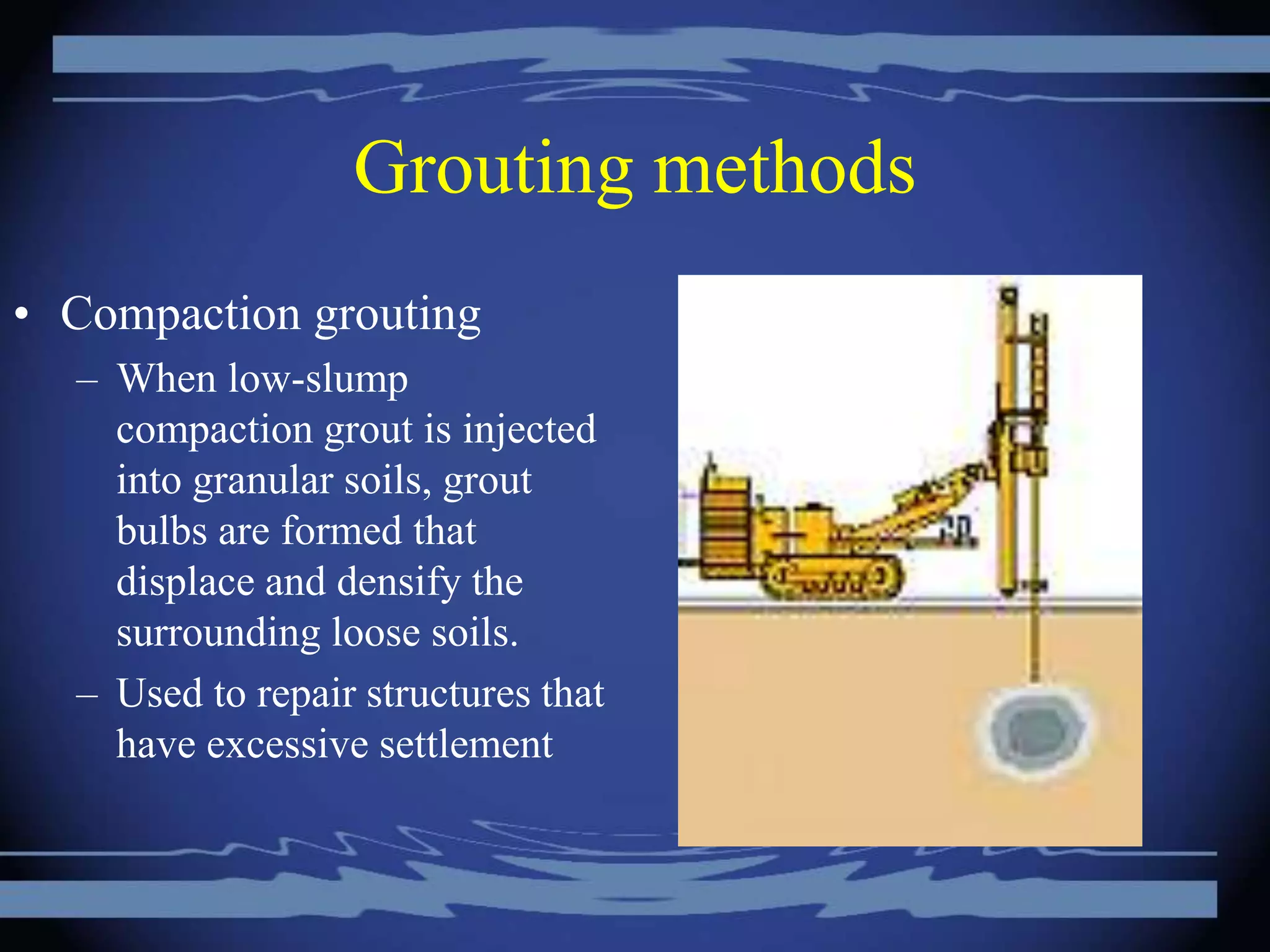 Grouting methods

• Compaction grouting

– When low-slump compaction grout is injected into granular soils, grout bulbs are formed that displace and densify the surrounding loose soils.

– Used to repair structures that have excessive settlement